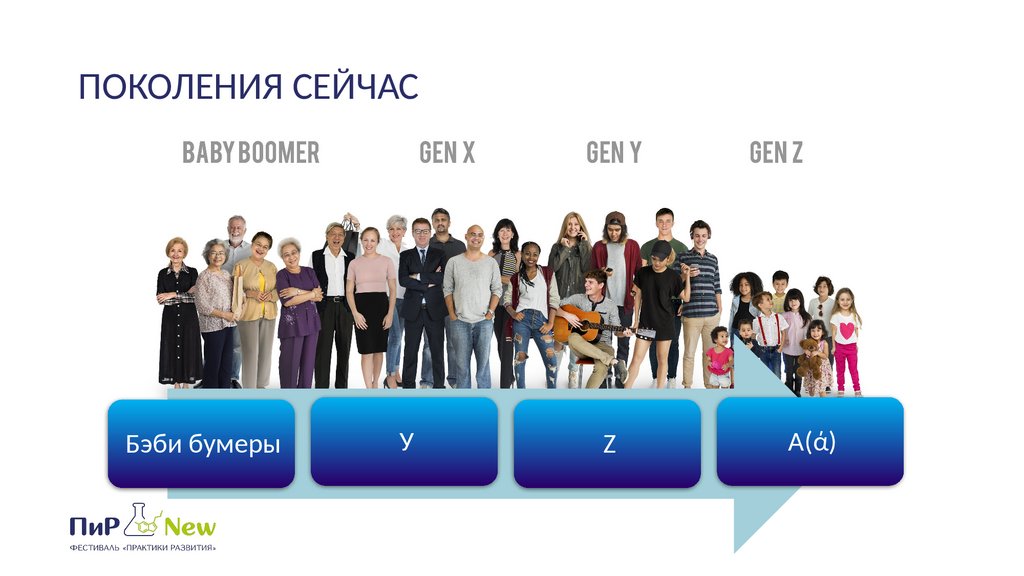 ПОКОЛЕНИЯ СЕЙЧАС

BABY BOOMER GEN X GEN Y GEN Z

Бэби бумеры

У

Z

A(ά)

ПиР New

ФЕСТИВАЛЬ «ПРАКТИКИ РАЗВИТИЯ»